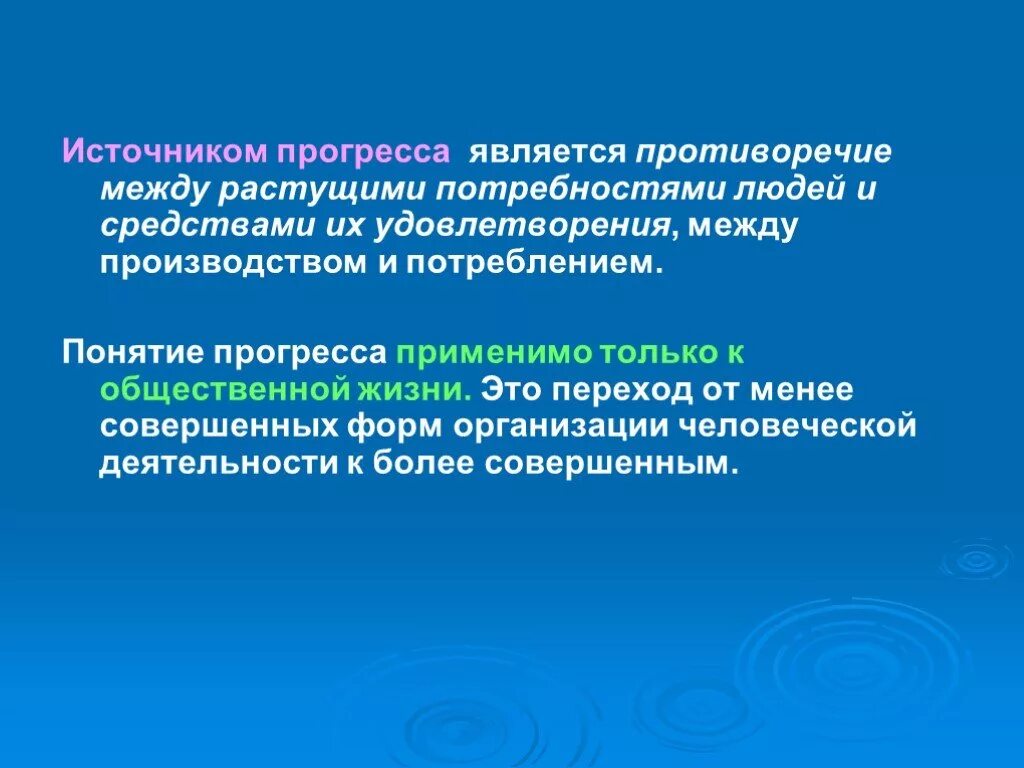 Источником прогресса является противоречие между растущими потребностями людей и средствами их удовлетворения, между производством и потреблением.

Понятие прогресса применимо только к общественной жизни. Это переход от менее совершенных форм организации человеческой деятельности к более совершенным.